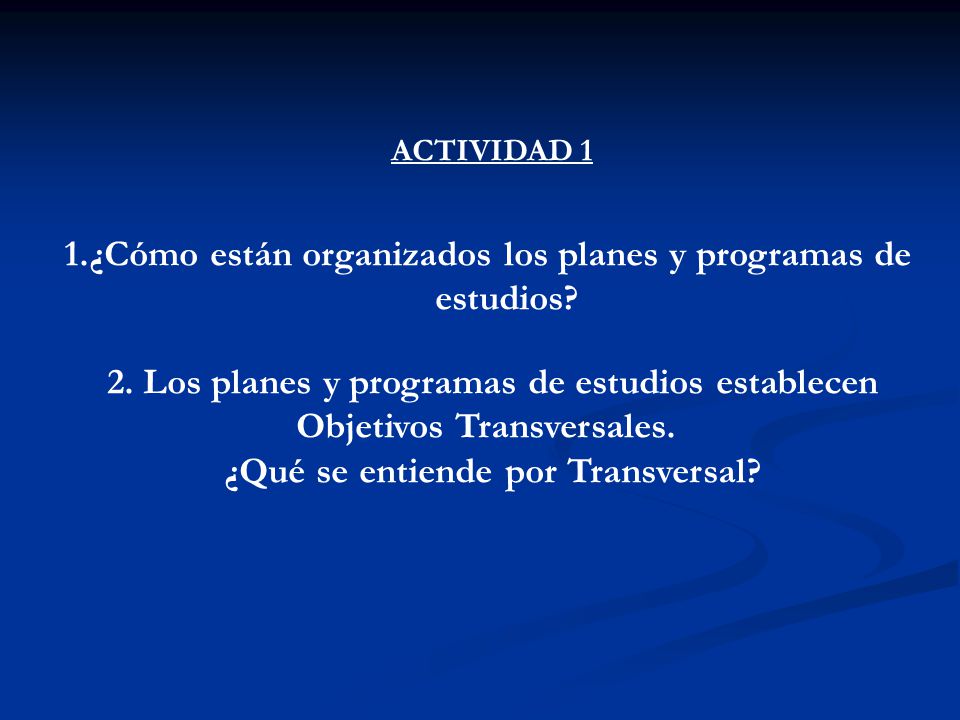 ACTIVIDAD 1

1.¿Cómo están organizados los planes y programas de estudios?

2. Los planes y programas de estudios establecen Objetivos Transversales.
¿Qué se entiende por Transversal?